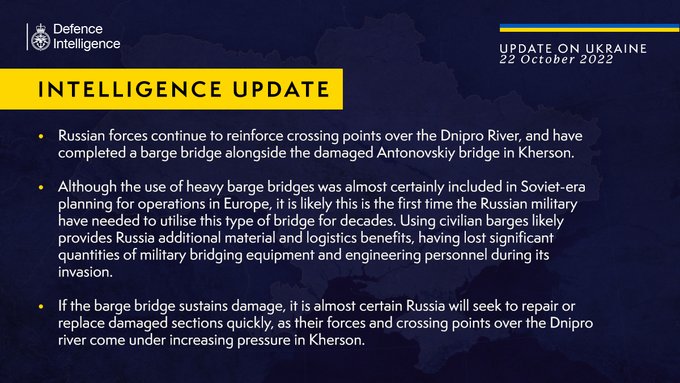 Defence Intelligence

UPDATE ON UKRAINE
22 October 2022

INTELLIGENCE UPDATE

• Russian forces continue to reinforce crossing points over the Dnipro River, and have completed a barge bridge alongside the damaged Antonovskiy bridge in Kherson.

• Although the use of heavy barge bridges was almost certainly included in Soviet-era planning for operations in Europe, it is likely this is the first time the Russian military have needed to utilise this type of bridge for decades. Using civilian barges likely provides Russia additional material and logistics benefits, having lost significant quantities of military bridging equipment and engineering personnel during its invasion.

• If the barge bridge sustains damage, it is almost certain Russia will seek to repair or replace damaged sections quickly, as their forces and crossing points over the Dnipro river come under increasing pressure in Kherson.